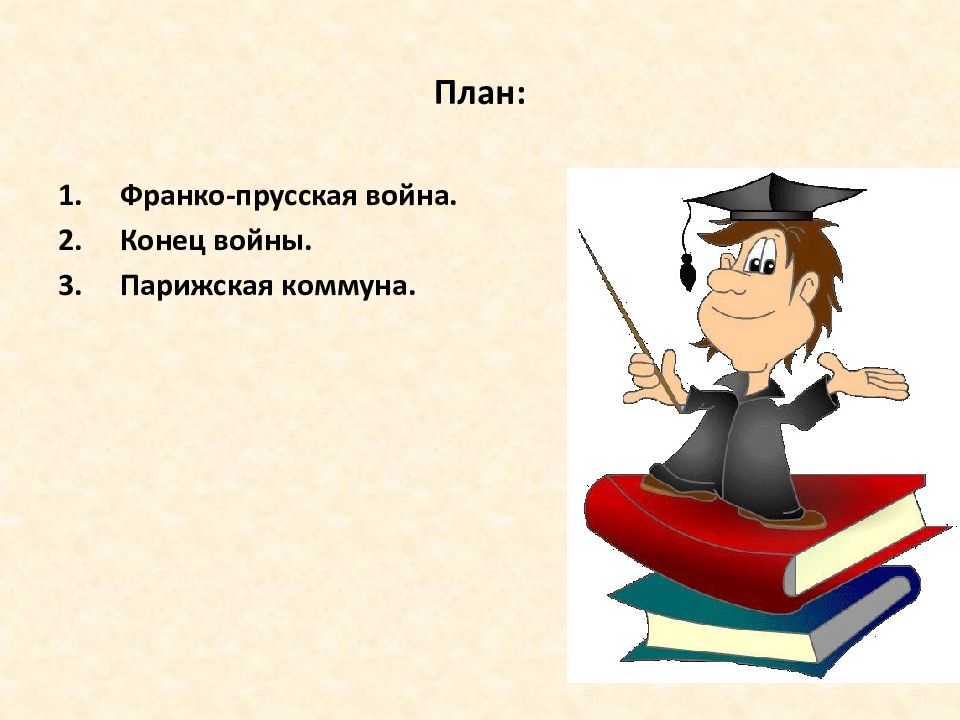 План:

1. Франко-прусская война.
2. Конец войны.
3. Парижская коммуна.